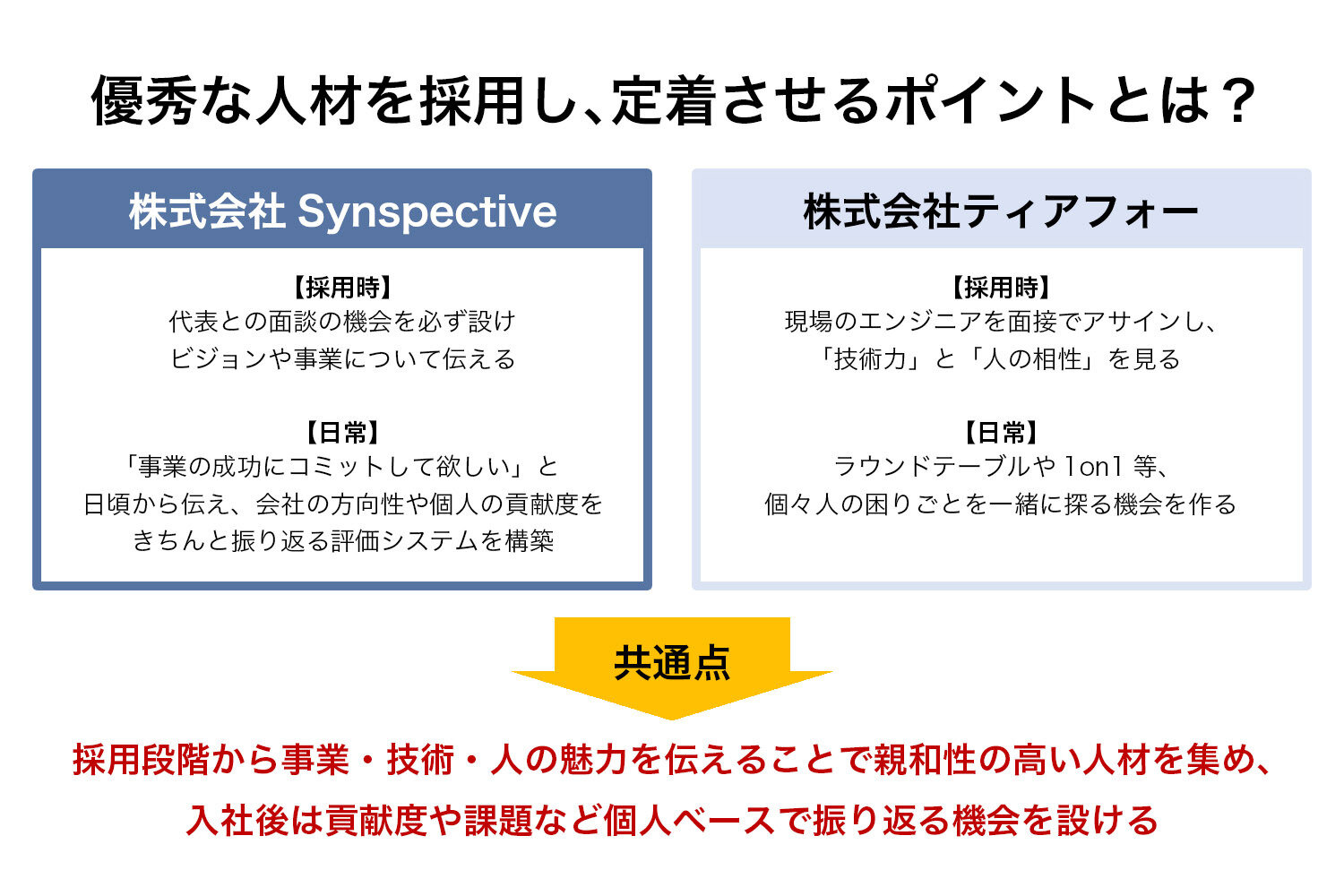 優秀な人材を採用し、定着させるポイントとは？

株式会社 Synspective

【採用時】
代表との面談の機会を必ず設け
ビジョンや事業について伝える

【日常】
「事業の成功にコミットして欲しい」と
日頃から伝え、会社の方向性や個人の貢献度を
きちんと振り返る評価システムを構築

株式会社ティアフォー

【採用時】
現場のエンジニアを面接でアサインし、
「技術力」と「人の相性」を見る

【日常】
ラウンドテーブルや 1on1 等、
個々人の困りごとを一緒に探る機会を作る

共通点

採用段階から事業・技術・人の魅力を伝えることで親和性の高い人材を集め、
入社後は貢献度や課題など個人ベースで振り返る機会を設ける